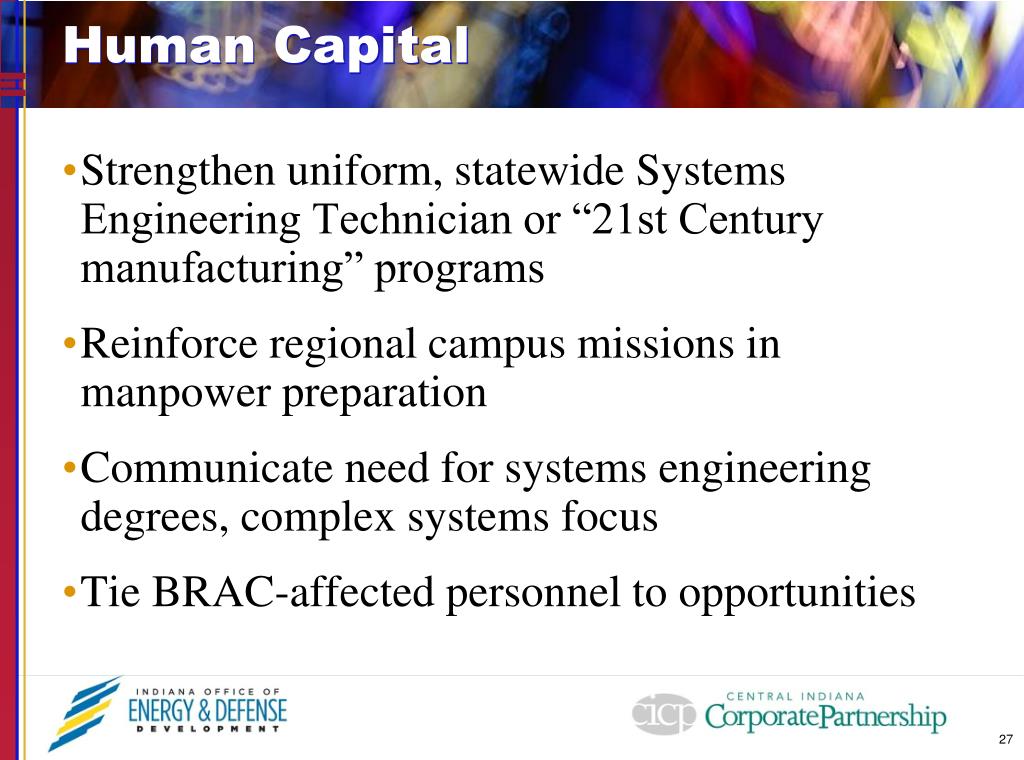 Human Capital

•Strengthen uniform, statewide Systems Engineering Technician or “21st Century manufacturing” programs

•Reinforce regional campus missions in manpower preparation

•Communicate need for systems engineering degrees, complex systems focus

•Tie BRAC-affected personnel to opportunities

INDIANA OFFICE OF ENERGY & DEFENSE DEVELOPMENT

cicp CENTRAL INDIANA CorporatePartnership

27